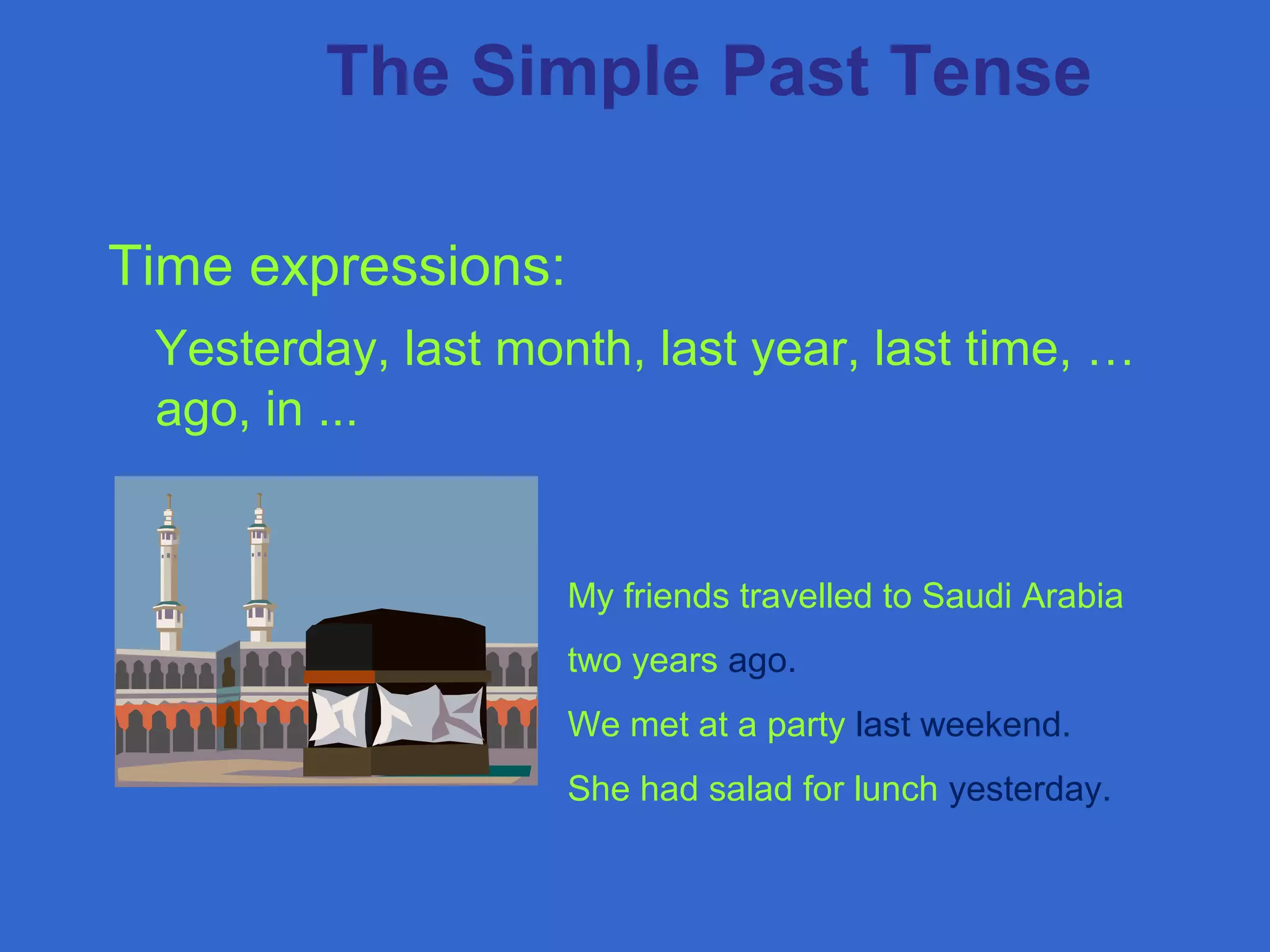 The Simple Past Tense

Time expressions:

Yesterday, last month, last year, last time, … ago, in ...

My friends travelled to Saudi Arabia two years ago.

We met at a party last weekend.

She had salad for lunch yesterday.